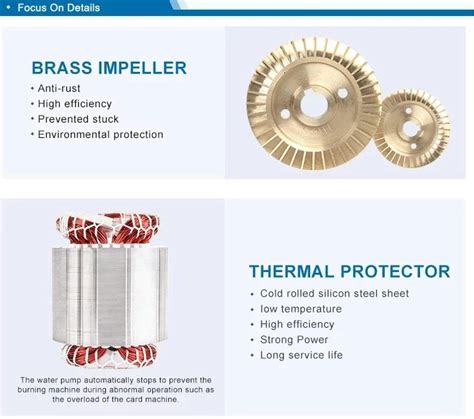 • Focus On Details

BRASS IMPELLER
• Anti-rust
• High efficiency
• Prevented stuck
• Environmental protection

The water pump automatically stops to prevent the burning machine during abnormal operation such as the overload of the card machine.

THERMAL PROTECTOR
• Cold rolled silicon steel sheet
• low temperature
• High efficiency
• Strong Power
• Long service life